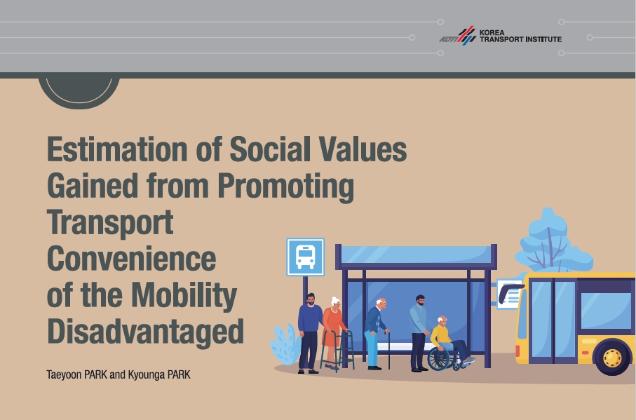 KOTI KOREA TRANSPORT INSTITUTE

Estimation of Social Values Gained from Promoting Transport Convenience of the Mobility Disadvantaged

Taeyoon PARK and Kyounga PARK